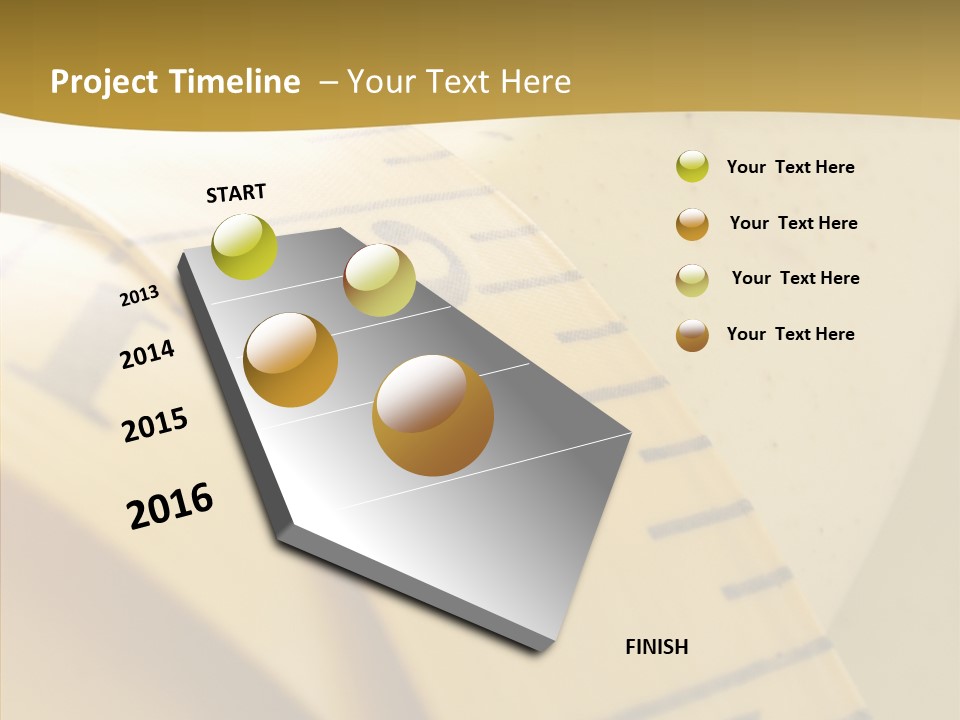 Project Timeline – Your Text Here

START

2013

2014

2015

2016

FINISH

Your Text Here

Your Text Here

Your Text Here

Your Text Here